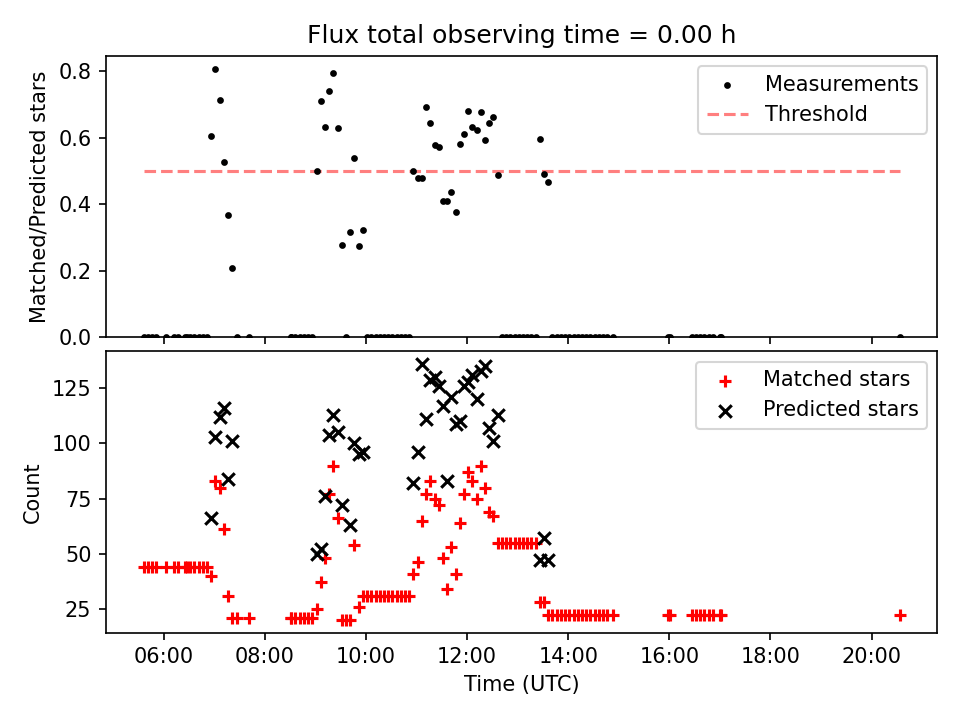 Flux total observing time = 0.00 h

Matched/Predicted stars

0.8
0.6
0.4
0.2
0.0

Measurements
Threshold

Count

125
100
75
50
25

Matched stars
Predicted stars

06:00
08:00
10:00
12:00
14:00
16:00
18:00
20:00

Time (UTC)